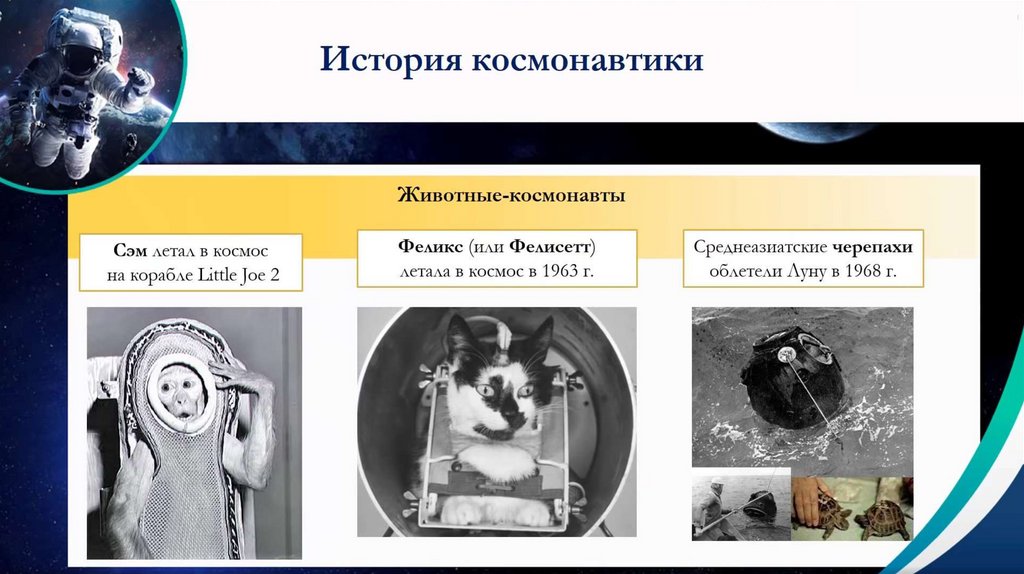 История космонавтики

Животные-космонавты

Сэм летал в космос на корабле Little Joe 2

Феликс (или Фелисетт) летала в космос в 1963 г.

Среднеазиатские черепахи облетели Луну в 1968 г.